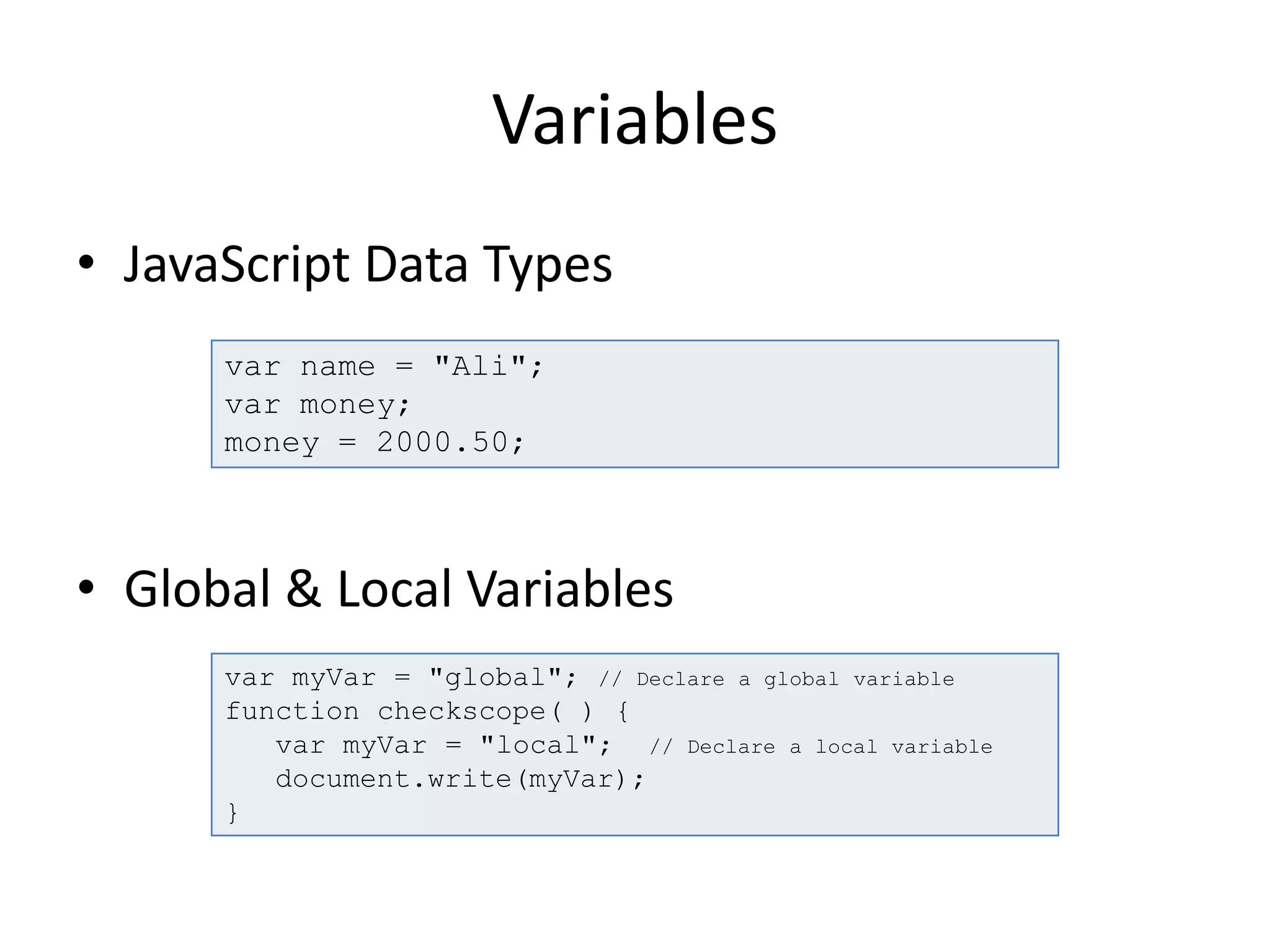 Variables

• JavaScript Data Types

var name = "Ali";
var money;
money = 2000.50;

• Global & Local Variables

var myVar = "global"; // Declare a global variable
function checkscope( ) {
   var myVar = "local";  // Declare a local variable
   document.write(myVar);
}